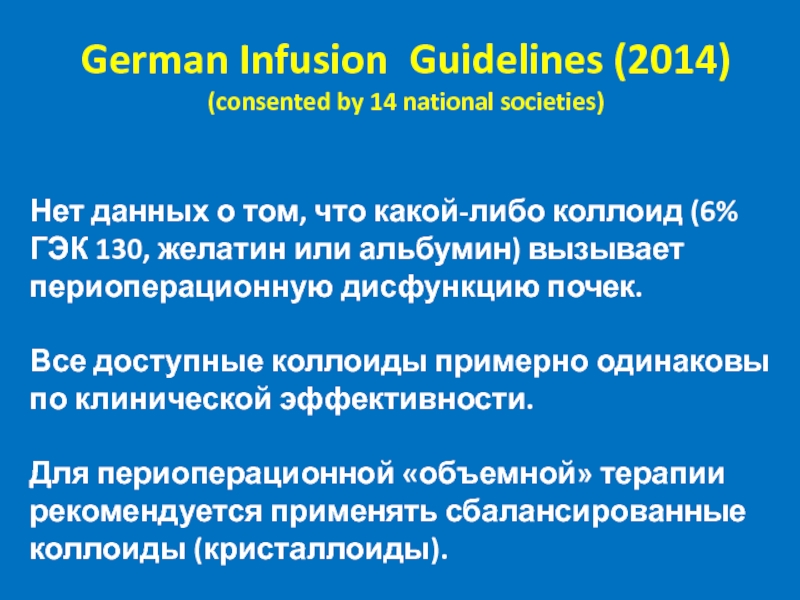 German Infusion  Guidelines (2014)
(consented by 14 national societies)

Нет данных о том, что какой-либо коллоид (6% ГЭК 130, желатин или альбумин) вызывает периоперационную дисфункцию почек.

Все доступные коллоиды примерно одинаковы по клинической эффективности.

Для периоперационной «объемной» терапии рекомендуется применять сбалансированные коллоиды (кристаллоиды).